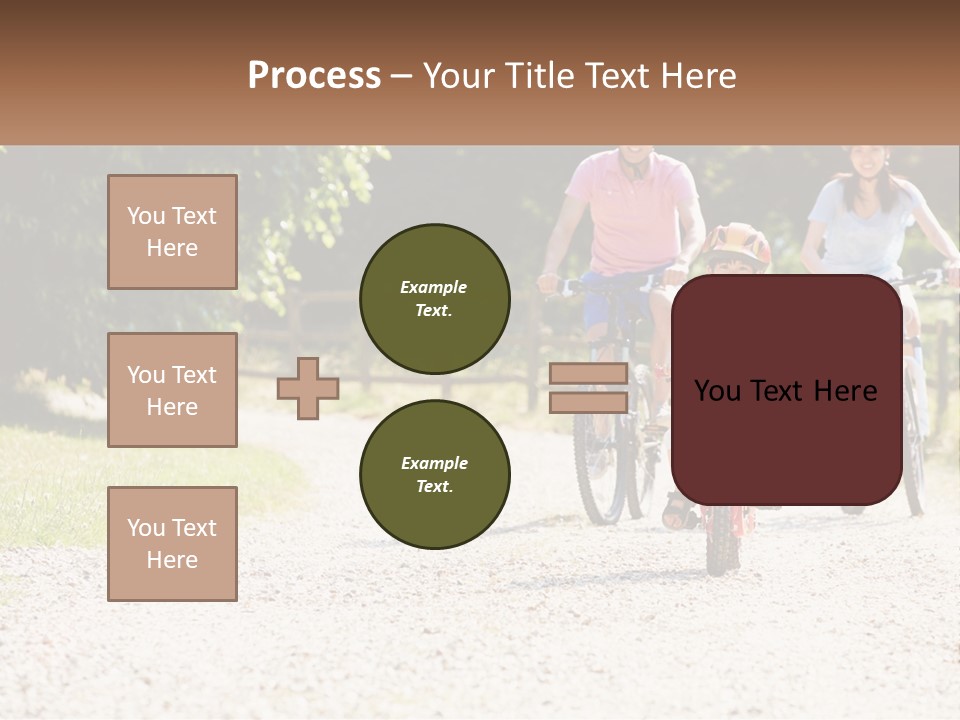 Process – Your Title Text Here

You Text Here

You Text Here

You Text Here

Example Text.

Example Text.

You Text Here